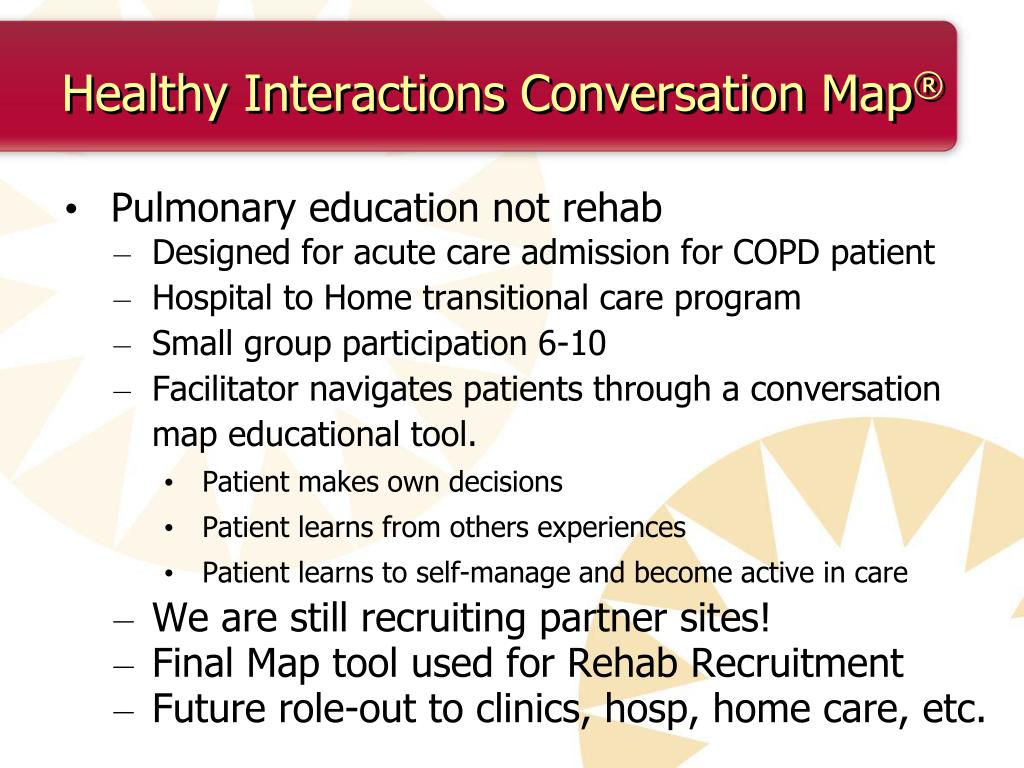 Healthy Interactions Conversation Map®

• Pulmonary education not rehab
– Designed for acute care admission for COPD patient
– Hospital to Home transitional care program
– Small group participation 6-10
– Facilitator navigates patients through a conversation map educational tool.
• Patient makes own decisions
• Patient learns from others experiences
• Patient learns to self-manage and become active in care
– We are still recruiting partner sites!
– Final Map tool used for Rehab Recruitment
– Future role-out to clinics, hosp, home care, etc.